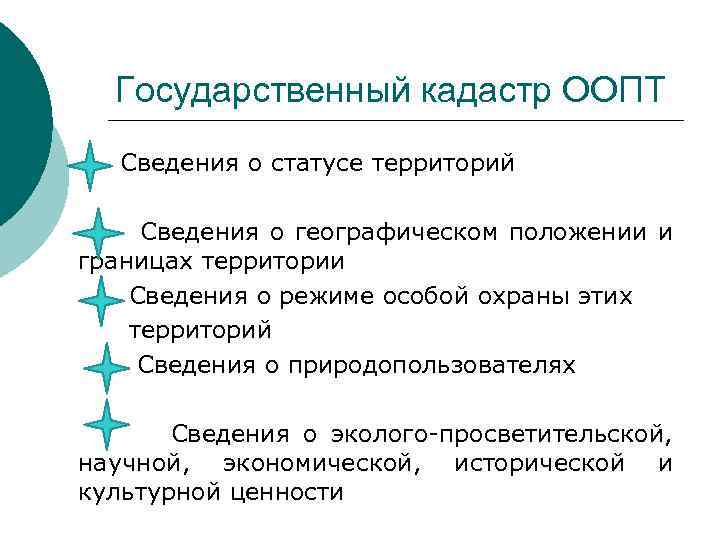 Государственный кадастр ООПТ

Сведения о статусе территорий

Сведения о географическом положении и границах территории

Сведения о режиме особой охраны этих территорий

Сведения о природопользователях

Сведения о эколого-просветительской, научной, экономической, исторической и культурной ценности